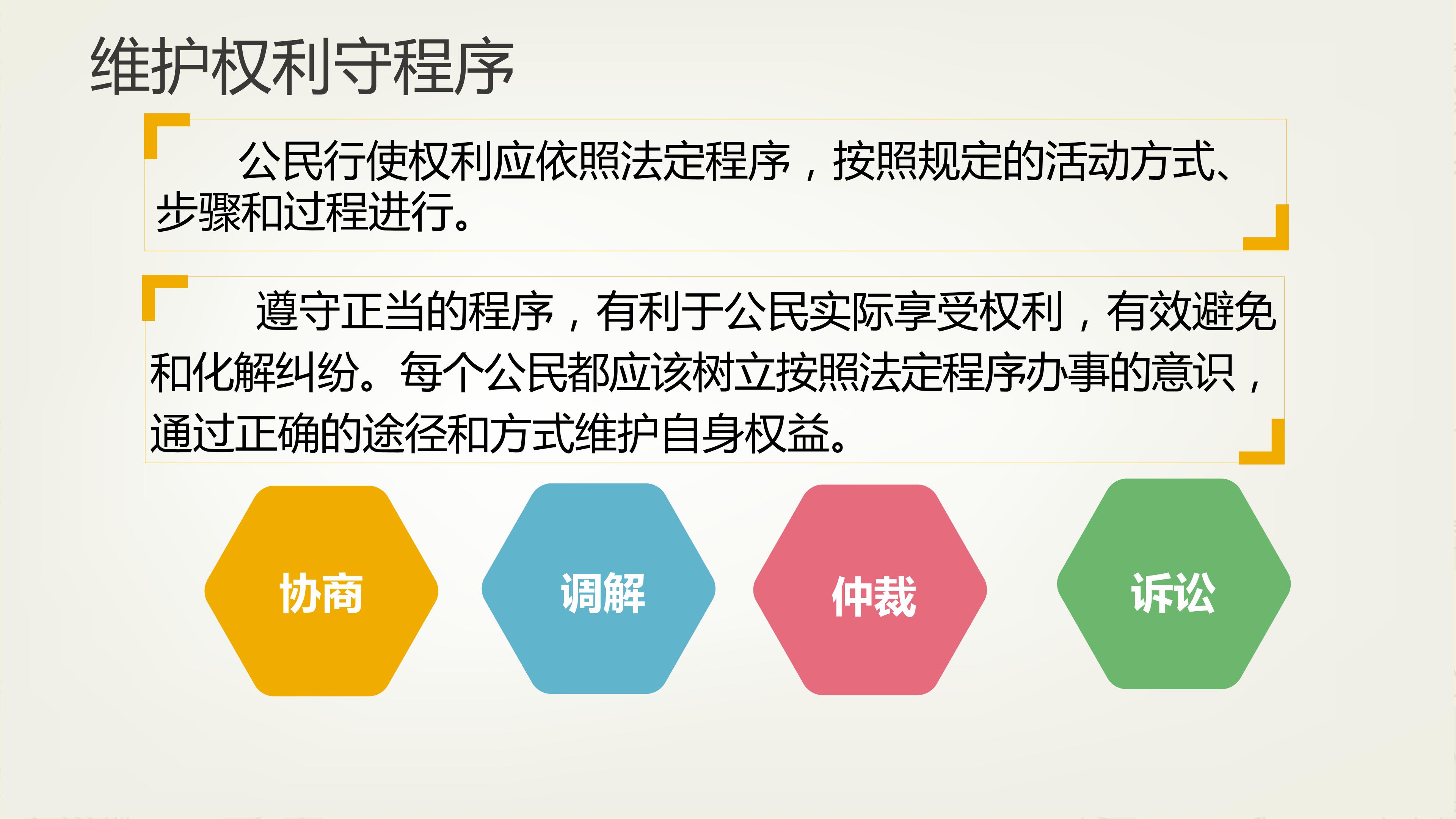 维护权利守程序

公民行使权利应依照法定程序，按照规定的活动方式、步骤和过程进行。

遵守正当的程序，有利于公民实际享受权利，有效避免和化解纠纷。每个公民都应该树立按照法定程序办事的意识，通过正确的途径和方式维护自身权益。

协商

调解

仲裁

诉讼